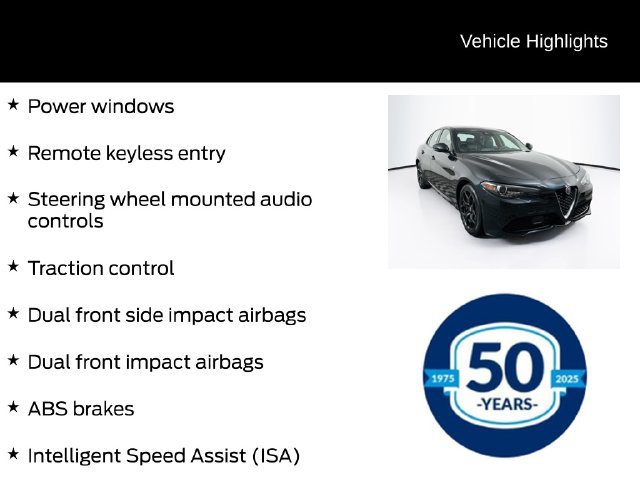 Vehicle Highlights

★ Power windows

★ Remote keyless entry

★ Steering wheel mounted audio controls

★ Traction control

★ Dual front side impact airbags

★ Dual front impact airbags

★ ABS brakes

★ Intelligent Speed Assist (ISA)

1975 50 2025 -YEARS-